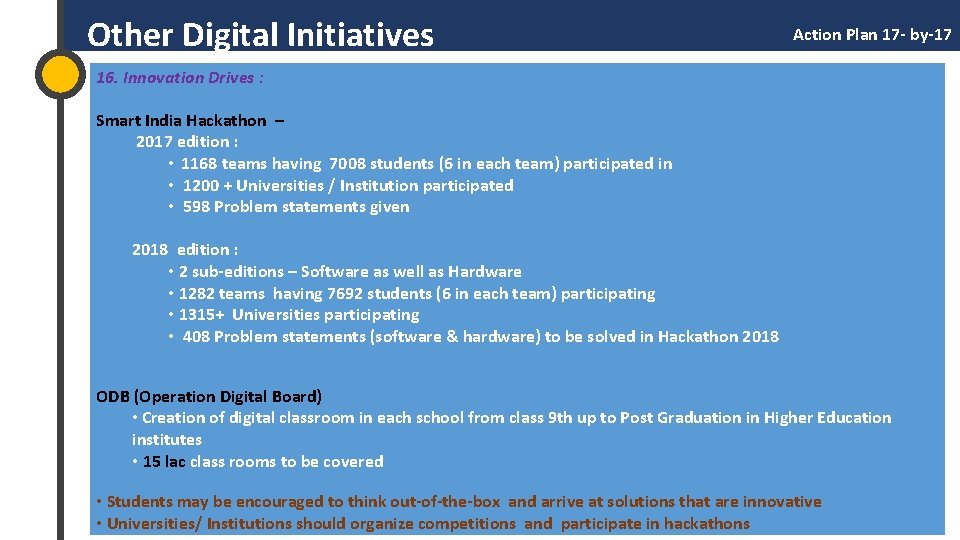 Other Digital Initiatives

Action Plan 17- by-17

16. Innovation Drives :

Smart India Hackathon –
2017 edition :
• 1168 teams having 7008 students (6 in each team) participated in
• 1200 + Universities / Institution participated
• 598 Problem statements given

2018 edition :
• 2 sub-editions – Software as well as Hardware
• 1282 teams having 7692 students (6 in each team) participating
• 1315+ Universities participating
• 408 Problem statements (software & hardware) to be solved in Hackathon 2018

ODB (Operation Digital Board)
• Creation of digital classroom in each school from class 9th up to Post Graduation in Higher Education institutes
• 15 lac class rooms to be covered

• Students may be encouraged to think out-of-the-box and arrive at solutions that are innovative
• Universities/ Institutions should organize competitions and participate in hackathons